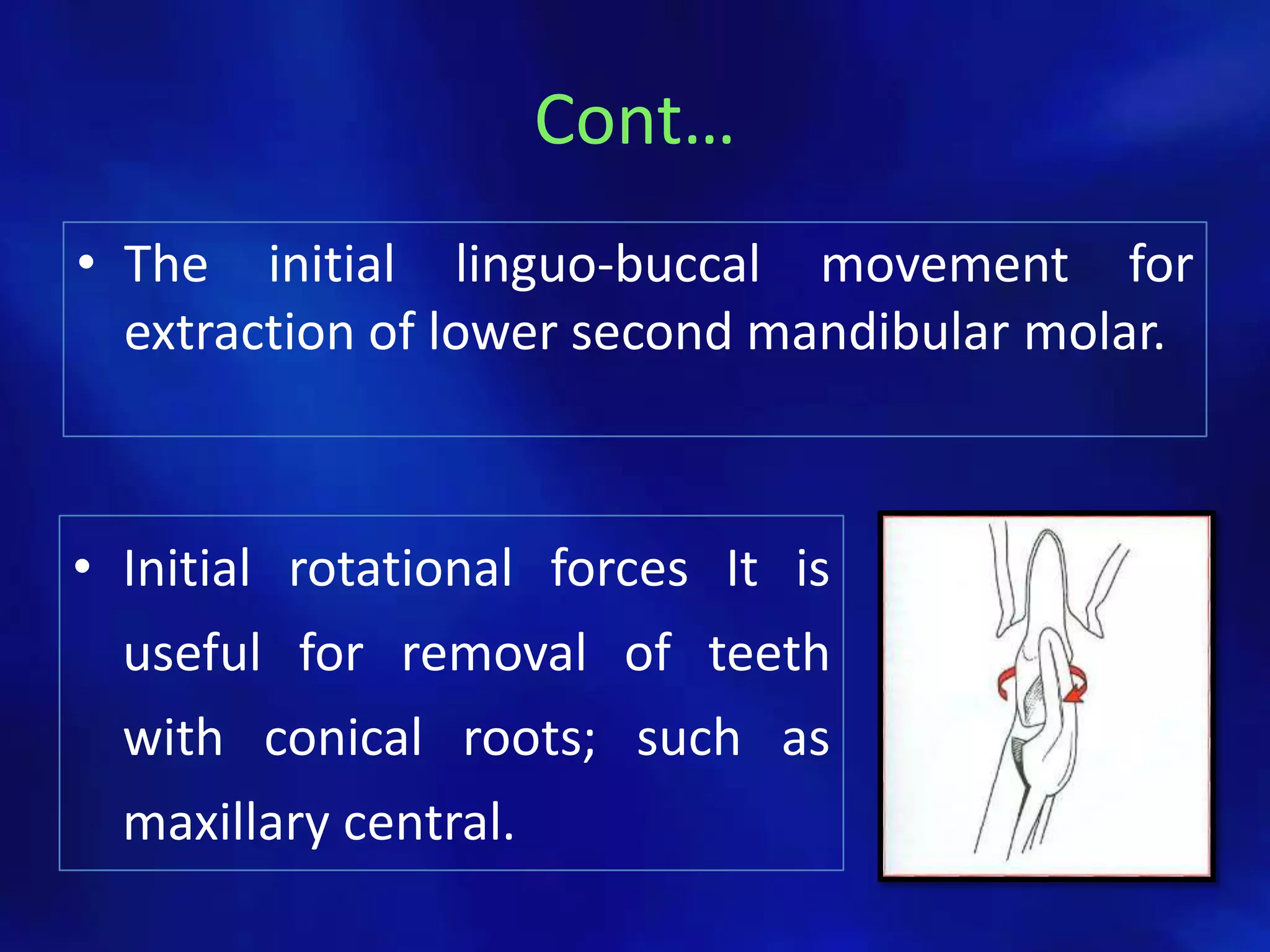 Cont…

• The initial linguo-buccal movement for extraction of lower second mandibular molar.

• Initial rotational forces It is useful for removal of teeth with conical roots; such as maxillary central.